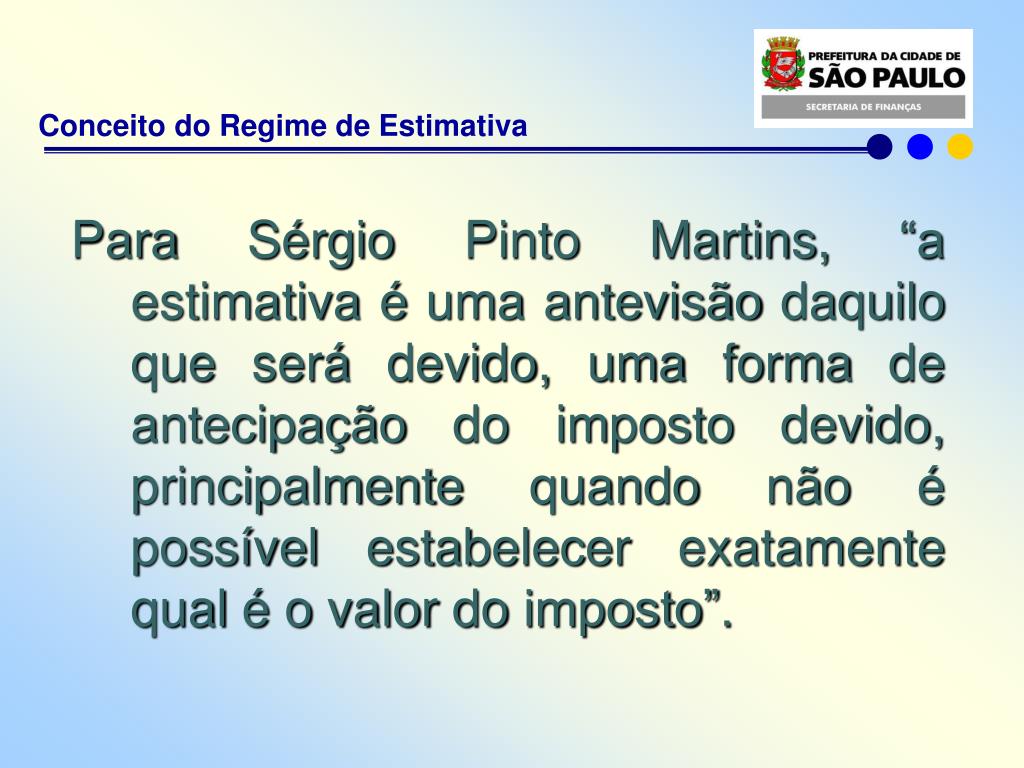 PREFEITURA DA CIDADE DE
SÃO PAULO
SECRETARIA DE FINANÇAS

Conceito do Regime de Estimativa

Para Sérgio Pinto Martins, “a estimativa é uma antevisão daquilo que será devido, uma forma de antecipação do imposto devido, principalmente quando não é possível estabelecer exatamente qual é o valor do imposto”.